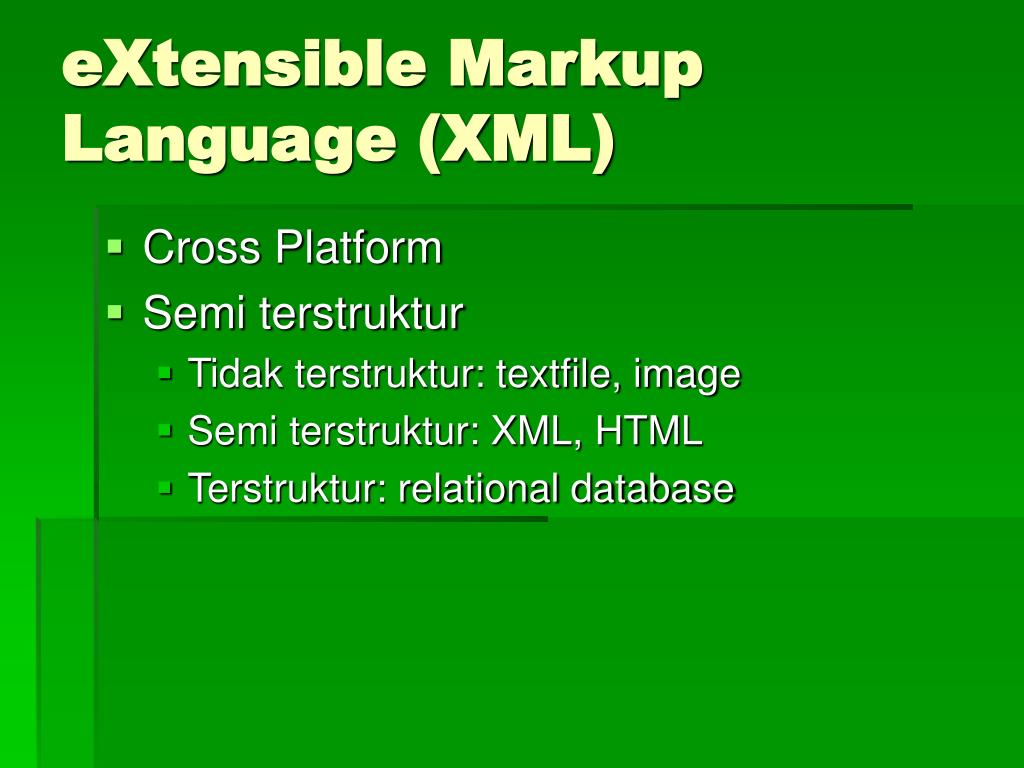 eXtensible Markup Language (XML)

- Cross Platform
- Semi terstruktur
  - Tidak terstruktur: textfile, image
  - Semi terstruktur: XML, HTML
  - Terstruktur: relational database